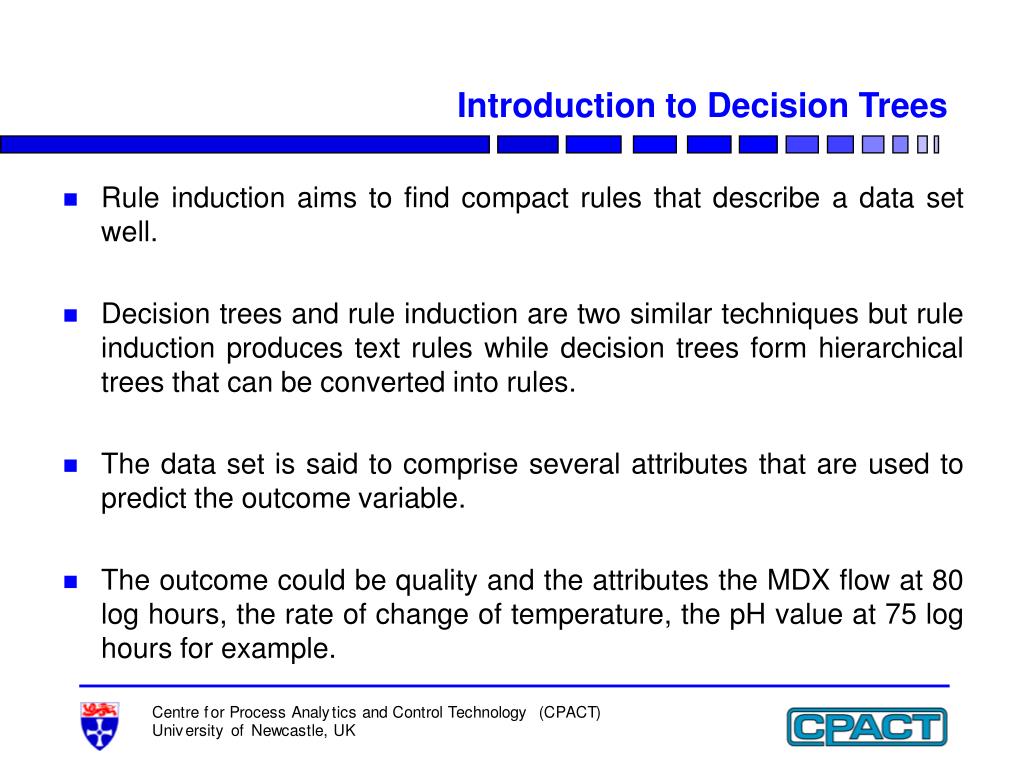 Introduction to Decision Trees

Rule induction aims to find compact rules that describe a data set well.

Decision trees and rule induction are two similar techniques but rule induction produces text rules while decision trees form hierarchical trees that can be converted into rules.

The data set is said to comprise several attributes that are used to predict the outcome variable.

The outcome could be quality and the attributes the MDX flow at 80 log hours, the rate of change of temperature, the pH value at 75 log hours for example.

Centre for Process Analytics and Control Technology (CPACT)
University of Newcastle, UK

CPACT